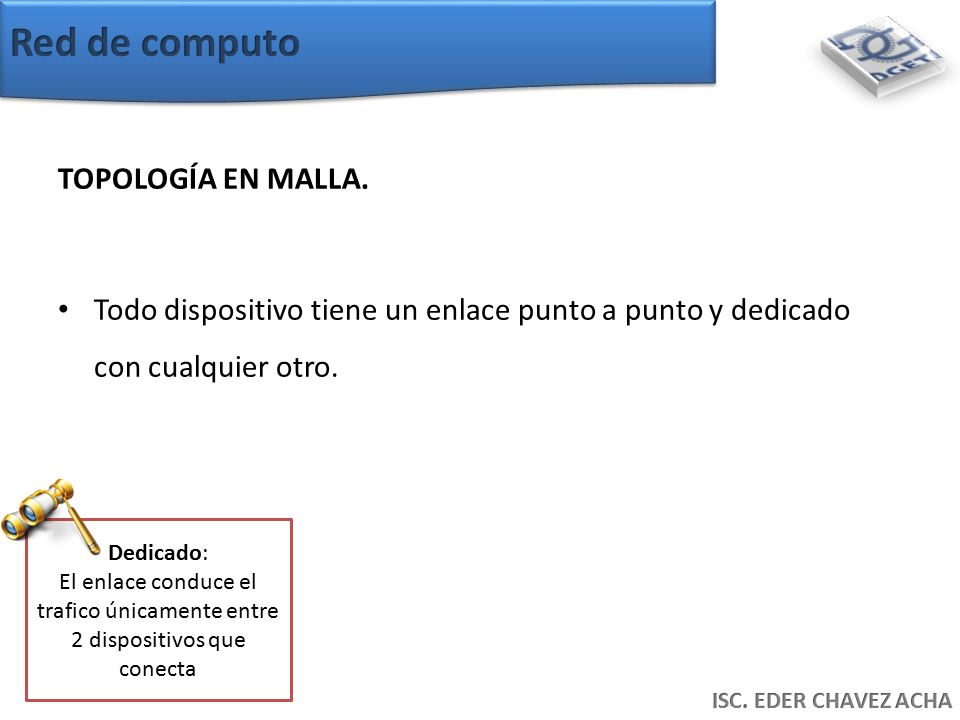 Red de computo

DGETI

TOPOLOGÍA EN MALLA.

• Todo dispositivo tiene un enlace punto a punto y dedicado con cualquier otro.

Dedicado:
El enlace conduce el trafico únicamente entre 2 dispositivos que conecta

ISC. EDER CHAVEZ ACHA